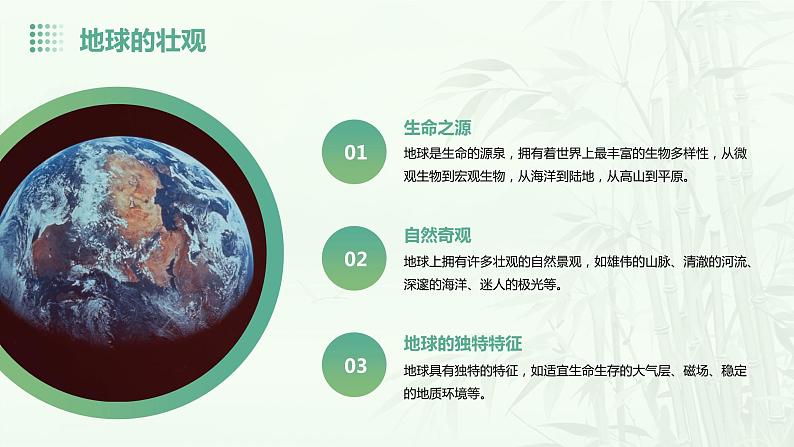 地球的壮观

01

生命之源

地球是生命的源泉，拥有着世界上最丰富的生物多样性，从微观生物到宏观生物，从海洋到陆地，从高山到平原。

02

自然奇观

地球上拥有许多壮观的自然景观，如雄伟的山脉、清澈的河流、深邃的海洋、迷人的极光等。

03

地球的独特特征

地球具有独特的特征，如适宜生命生存的大气层、磁场、稳定的地质环境等。